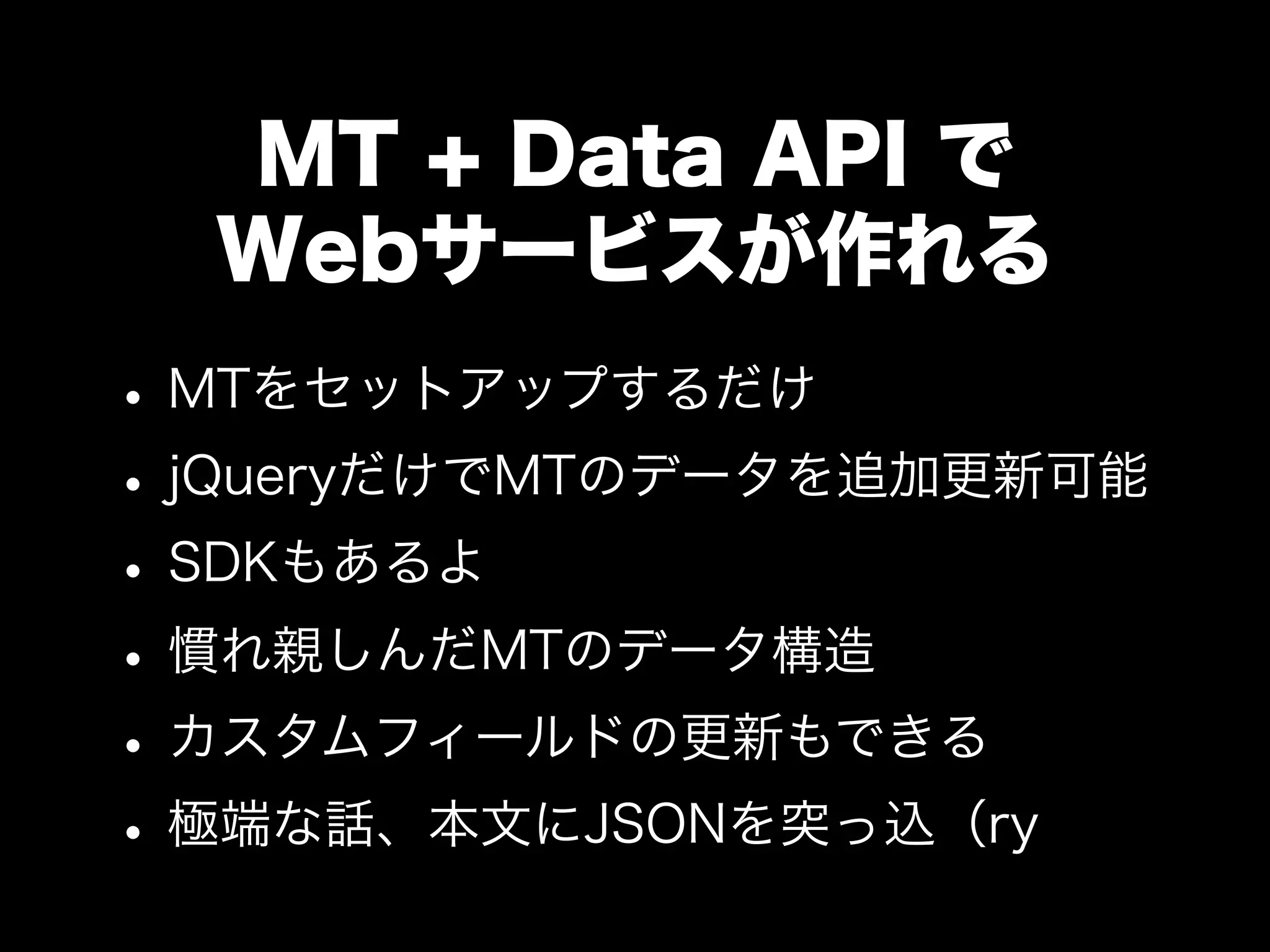 MT + Data API で
Webサービスが作れる

• MTをセットアップするだけ
• jQueryだけでMTのデータを追加更新可能
• SDKもあるよ
• 慣れ親しんだMTのデータ構造
• カスタムフィールドの更新もできる
• 極端な話、本文にJSONを突っ込（ry